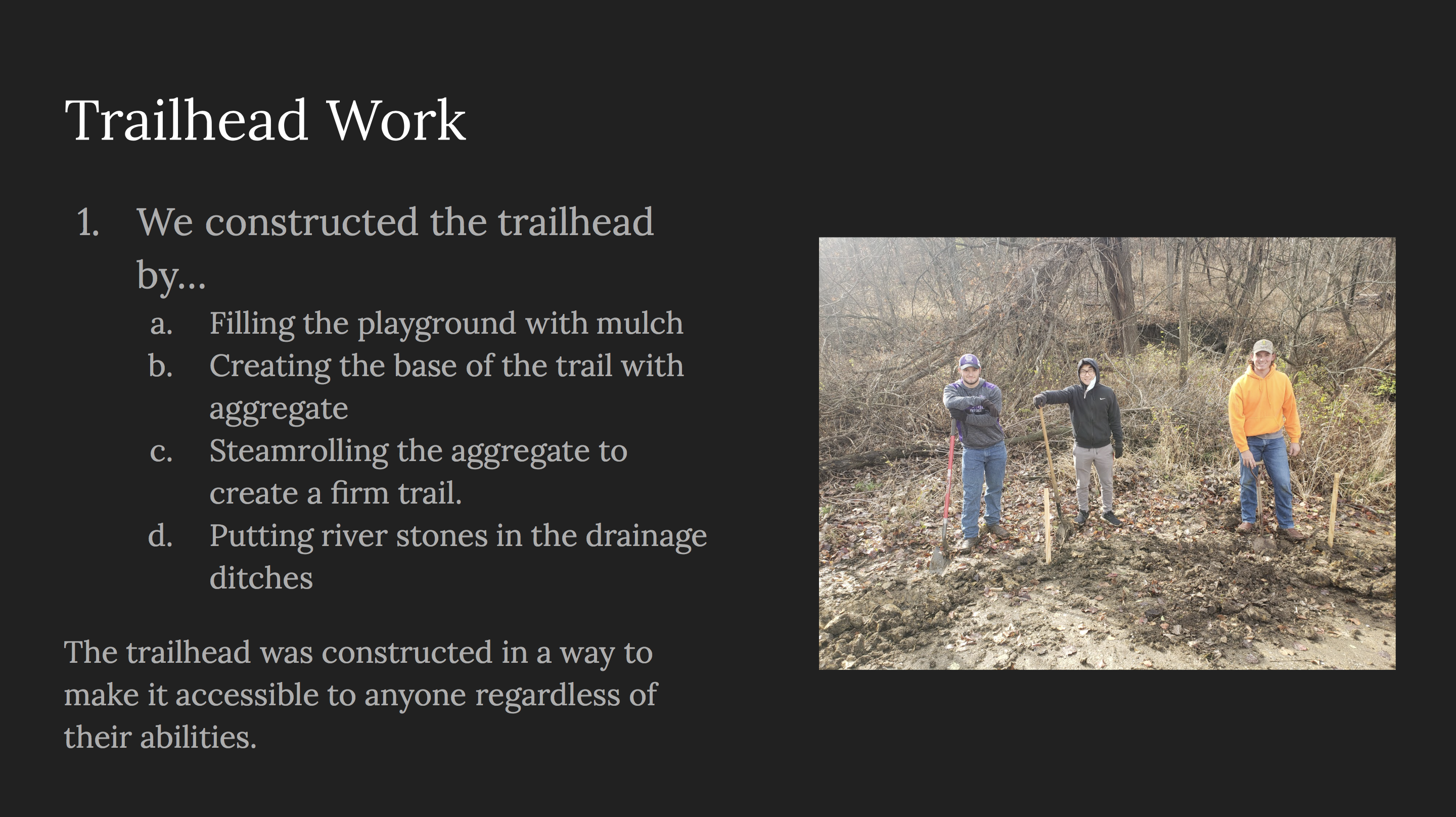 Trailhead Work

1. We constructed the trailhead by…
a. Filling the playground with mulch
b. Creating the base of the trail with aggregate
c. Steamrolling the aggregate to create a firm trail.
d. Putting river stones in the drainage ditches

The trailhead was constructed in a way to make it accessible to anyone regardless of their abilities.